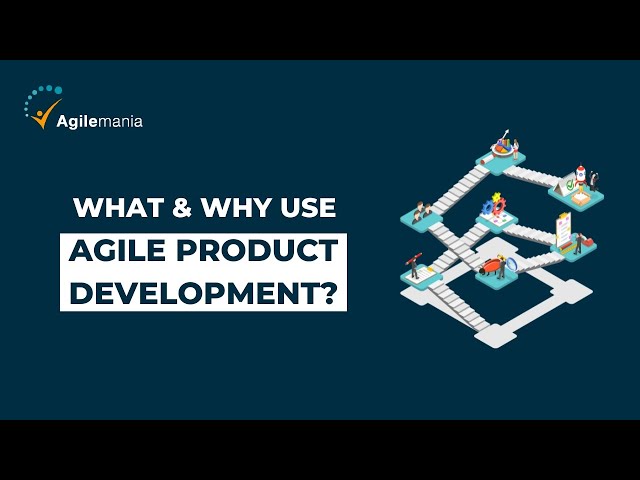 Agilemania

WHAT & WHY USE

AGILE PRODUCT DEVELOPMENT?